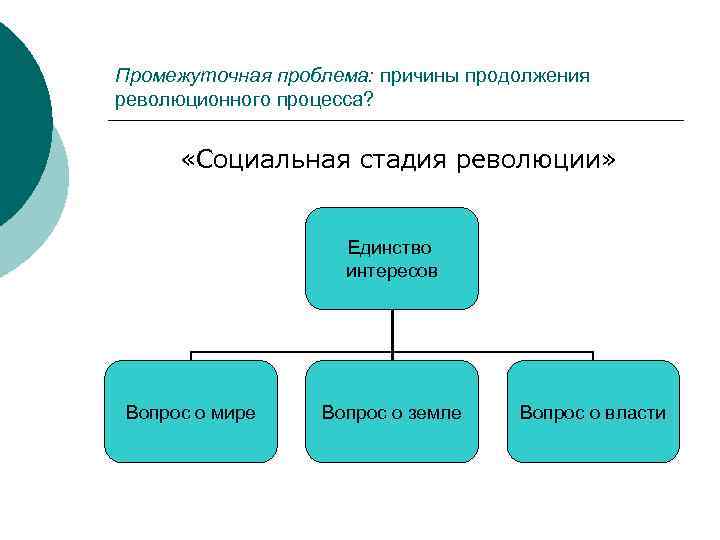 Промежуточная проблема: причины продолжения революционного процесса?

«Социальная стадия революции»

Единство интересов

Вопрос о мире

Вопрос о земле

Вопрос о власти